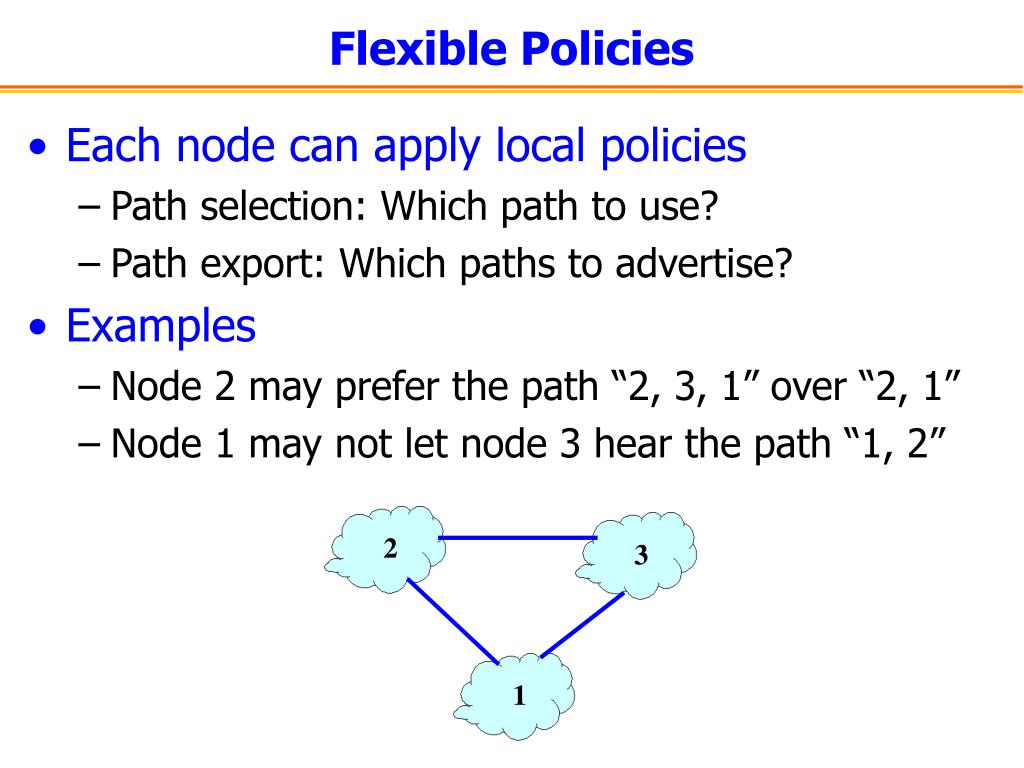 Flexible Policies

• Each node can apply local policies
– Path selection: Which path to use?
– Path export: Which paths to advertise?

• Examples
– Node 2 may prefer the path “2, 3, 1” over “2, 1”
– Node 1 may not let node 3 hear the path “1, 2”

2
3
1